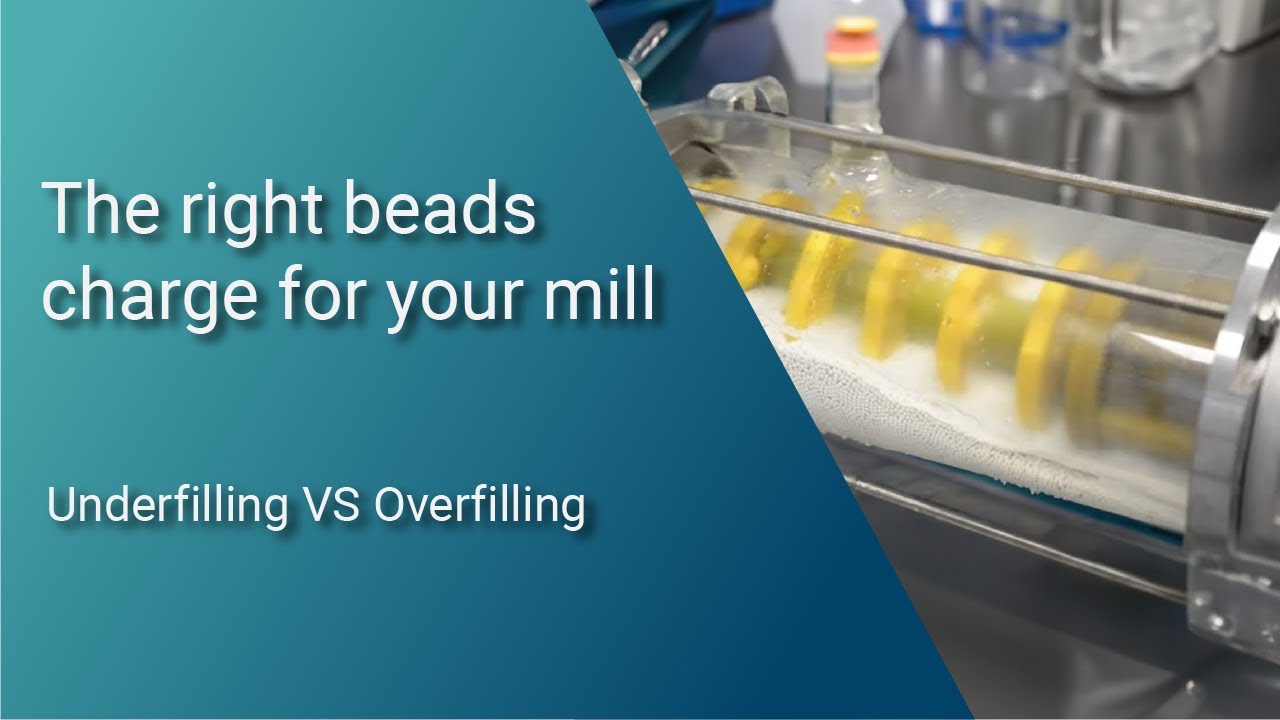 The right beads charge for your mill

Underfilling VS Overfilling